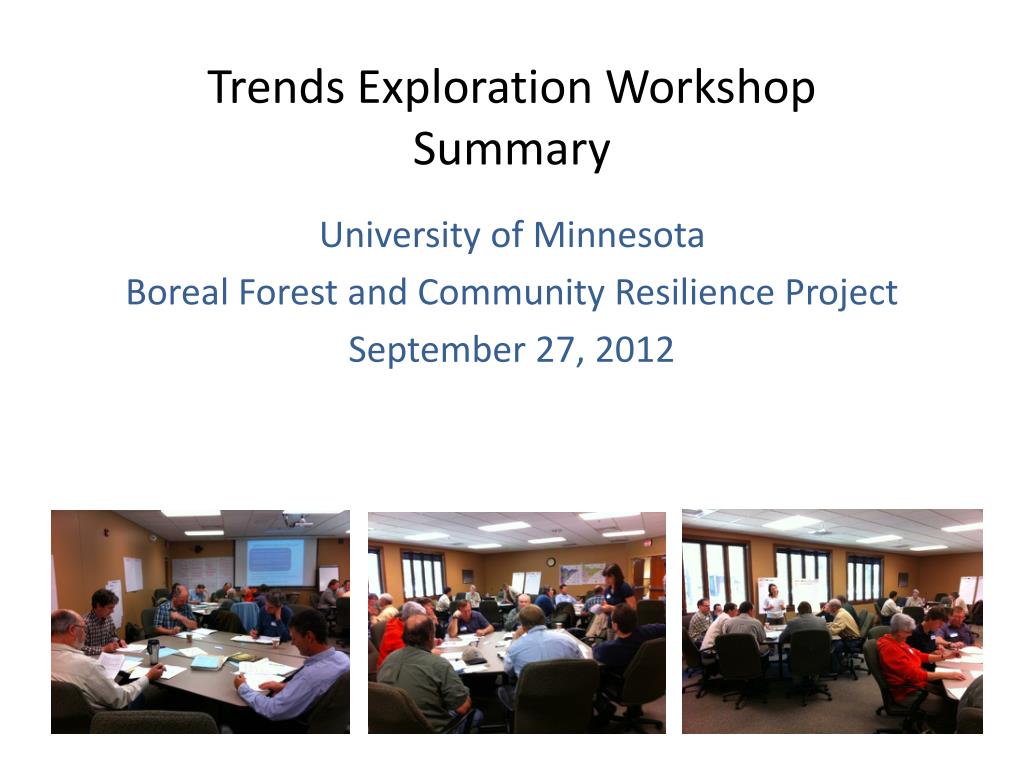 Trends Exploration Workshop Summary

University of Minnesota

Boreal Forest and Community Resilience Project

September 27, 2012